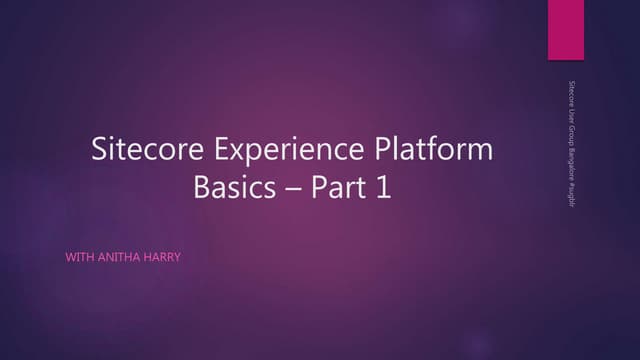 Sitecore Experience Platform Basics – Part 1

WITH ANITHA HARRY

Sitecore User Group Bangalore #sugblr